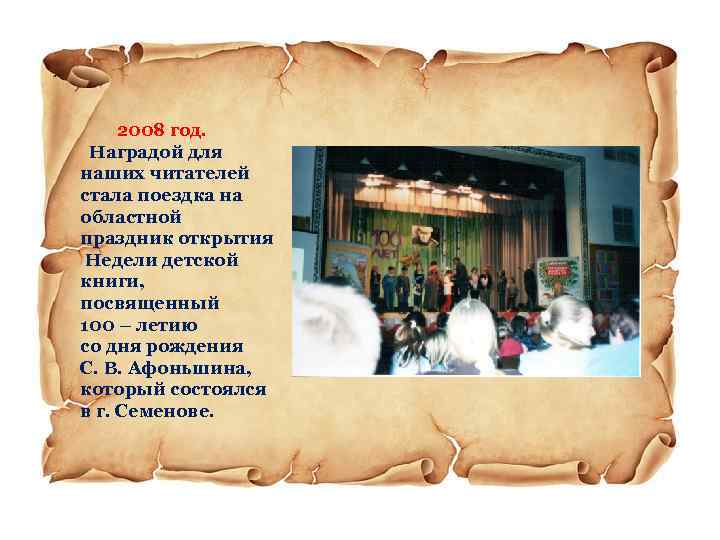 2008 год.

Наградой для наших читателей стала поездка на областной праздник открытия Недели детской книги, посвященный 100 – летию со дня рождения С. В. Афоньшина, который состоялся в г. Семенове.

100 ЛЕТ